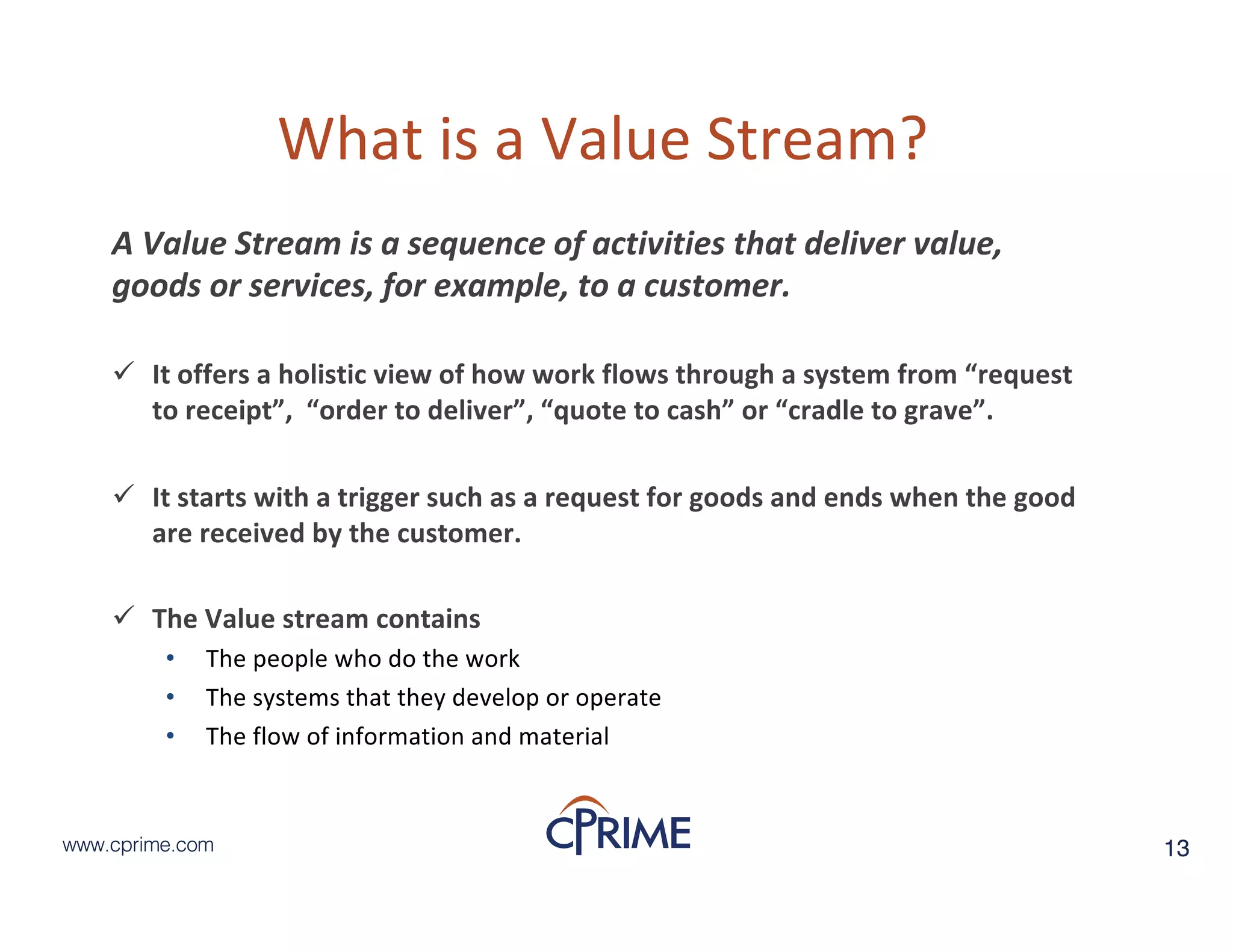 What is a Value Stream?

A Value Stream is a sequence of activities that deliver value, goods or services, for example, to a customer.

✓ It offers a holistic view of how work flows through a system from “request to receipt”, “order to deliver”, “quote to cash” or “cradle to grave”.

✓ It starts with a trigger such as a request for goods and ends when the good are received by the customer.

✓ The Value stream contains
• The people who do the work
• The systems that they develop or operate
• The flow of information and material

www.cprime.com

CPRIME

13